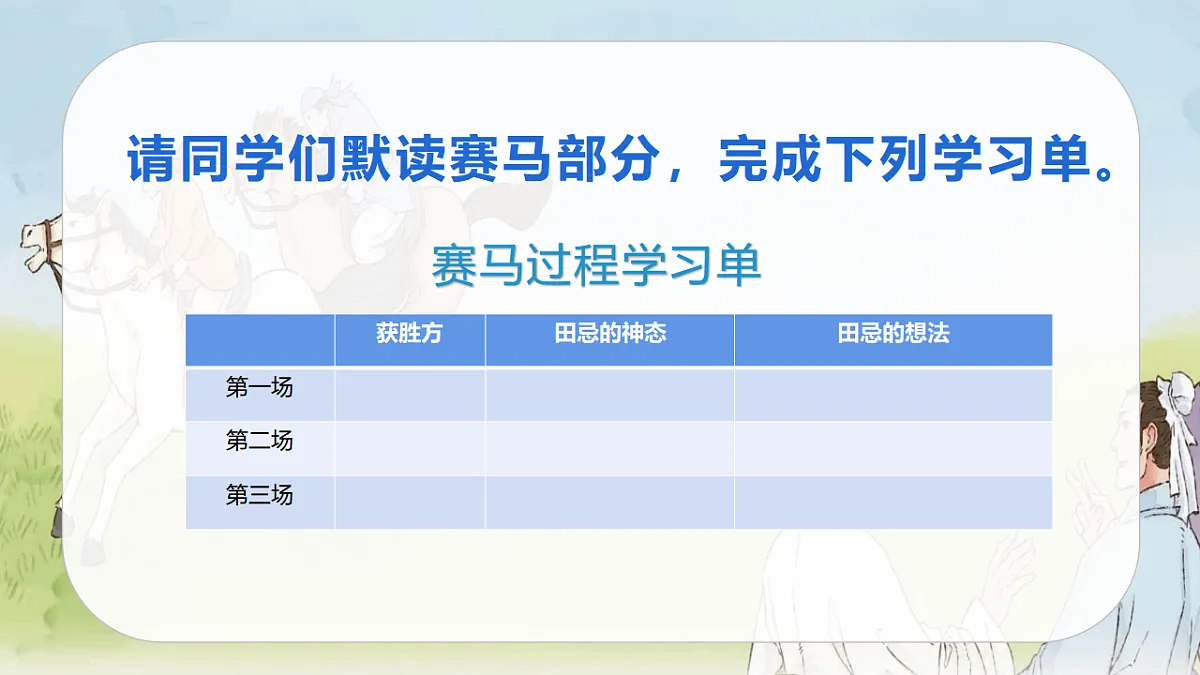 请同学们默读赛马部分，完成下列学习单。

赛马过程学习单

| | 获胜方 | 田忌的神态 | 田忌的想法 |
|---|---|---|---|
| 第一场 | | | |
| 第二场 | | | |
| 第三场 | | | |